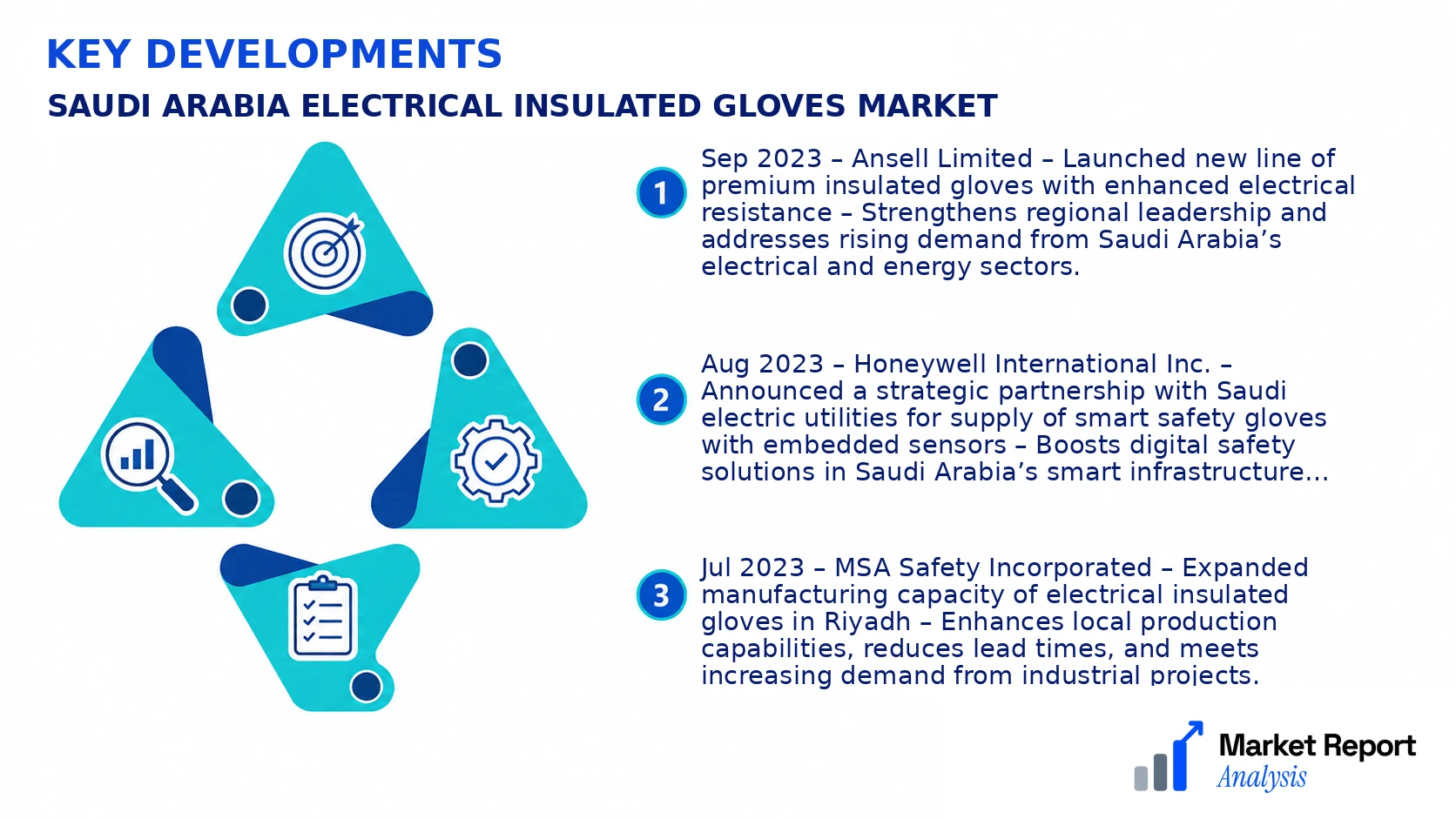 KEY DEVELOPMENTS

SAUDI ARABIA ELECTRICAL INSULATED GLOVES MARKET

1 Sep 2023 – Ansell Limited – Launched new line of premium insulated gloves with enhanced electrical resistance – Strengthens regional leadership and addresses rising demand from Saudi Arabia's electrical and energy sectors.

2 Aug 2023 – Honeywell International Inc. – Announced a strategic partnership with Saudi electric utilities for supply of smart safety gloves with embedded sensors – Boosts digital safety solutions in Saudi Arabia's smart infrastructure...

3 Jul 2023 – MSA Safety Incorporated – Expanded manufacturing capacity of electrical insulated gloves in Riyadh – Enhances local production capabilities, reduces lead times, and meets increasing demand from industrial projects.

Market Report Analysis